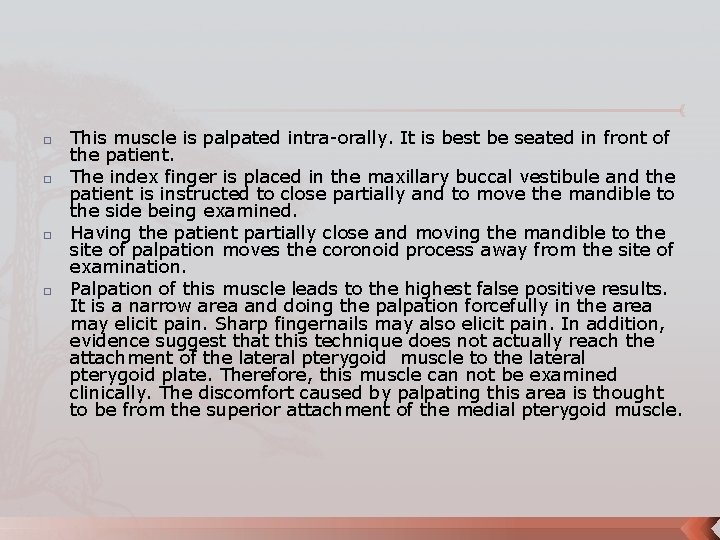 This muscle is palpated intra-orally. It is best be seated in front of the patient.

The index finger is placed in the maxillary buccal vestibule and the patient is instructed to close partially and to move the mandible to the side being examined.

Having the patient partially close and moving the mandible to the site of palpation moves the coronoid process away from the site of examination.

Palpation of this muscle leads to the highest false positive results. It is a narrow area and doing the palpation forcefully in the area may elicit pain. Sharp fingernails may also elicit pain. In addition, evidence suggest that this technique does not actually reach the attachment of the lateral pterygoid muscle to the lateral pterygoid plate. Therefore, this muscle can not be examined clinically. The discomfort caused by palpating this area is thought to be from the superior attachment of the medial pterygoid muscle.